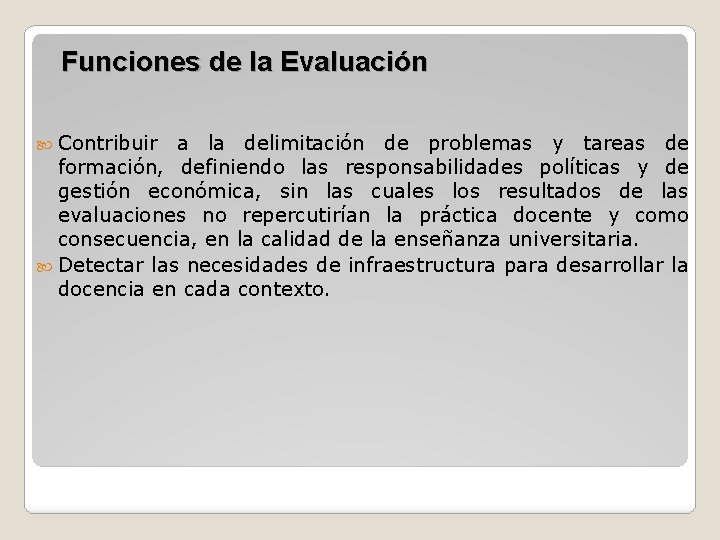 Funciones de la Evaluación

Contribuir a la delimitación de problemas y tareas de formación, definiendo las responsabilidades políticas y de gestión económica, sin las cuales los resultados de las evaluaciones no repercutirían la práctica docente y como consecuencia, en la calidad de la enseñanza universitaria.

Detectar las necesidades de infraestructura para desarrollar la docencia en cada contexto.